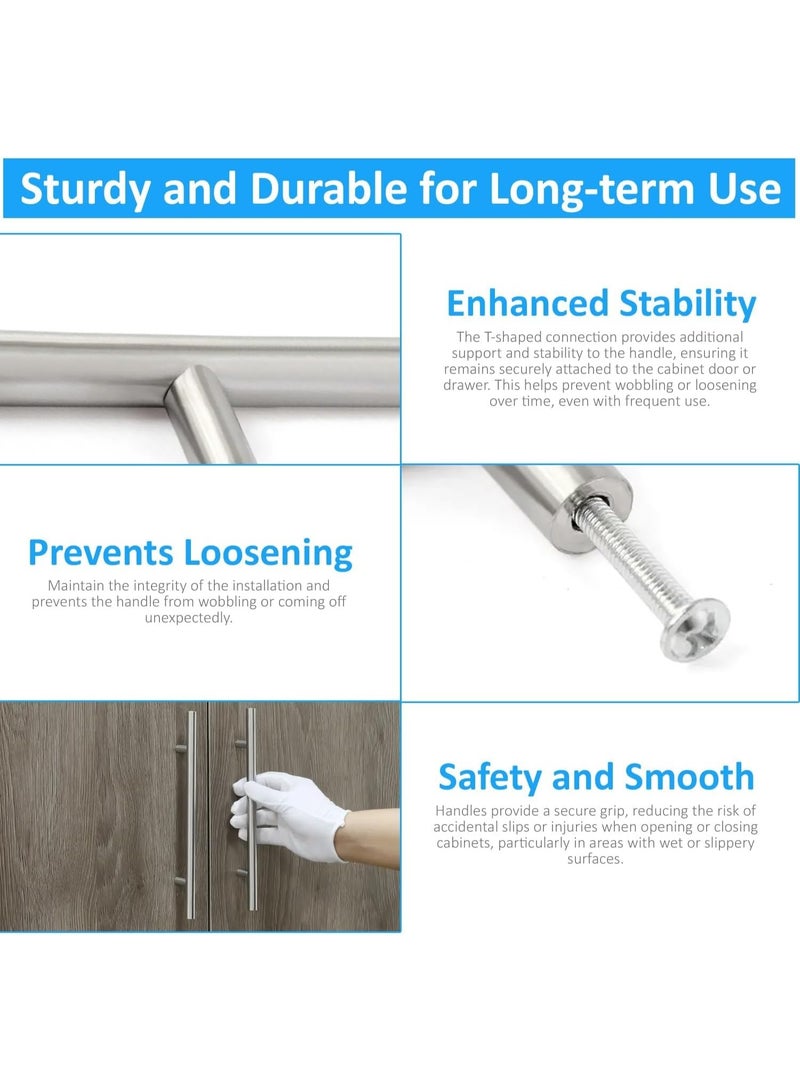 Sturdy and Durable for Long-term Use

Enhanced Stability

The T-shaped connection provides additional support and stability to the handle, ensuring it remains securely attached to the cabinet door or drawer. This helps prevent wobbling or loosening over time, even with frequent use.

Prevents Loosening

Maintain the integrity of the installation and prevents the handle from wobbling or coming off unexpectedly.

Safety and Smooth

Handles provide a secure grip, reducing the risk of accidental slips or injuries when opening or closing cabinets, particularly in areas with wet or slippery surfaces.